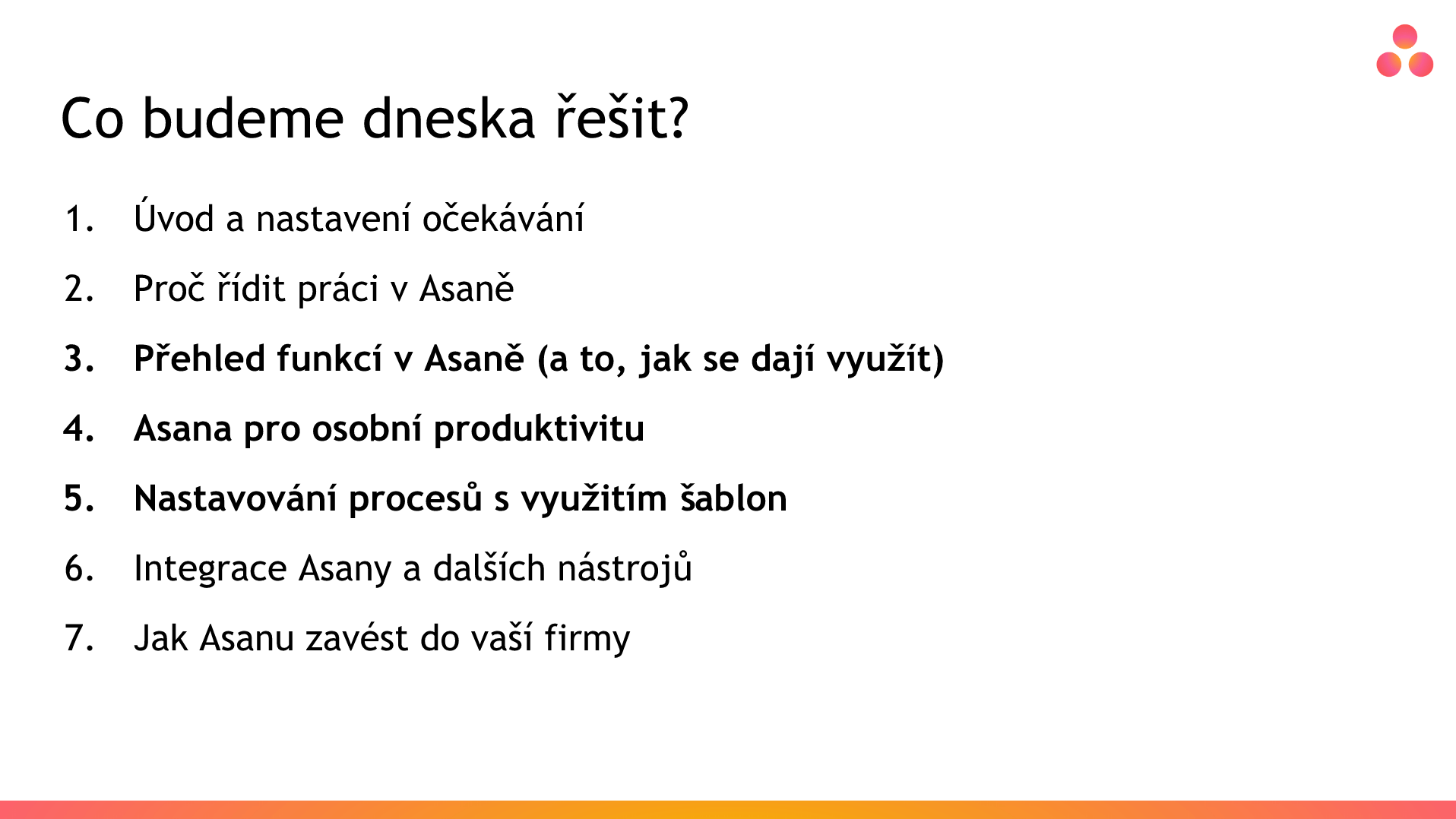 Co budeme dneska řešit?

1. Úvod a nastavení očekávání
2. Proč řídit práci v Asaně
3. Přehled funkcí v Asaně (a to, jak se dají využít)
4. Asana pro osobní produktivitu
5. Nastavování procesů s využitím šablon
6. Integrace Asany a dalších nástrojů
7. Jak Asanu zavést do vaší firmy